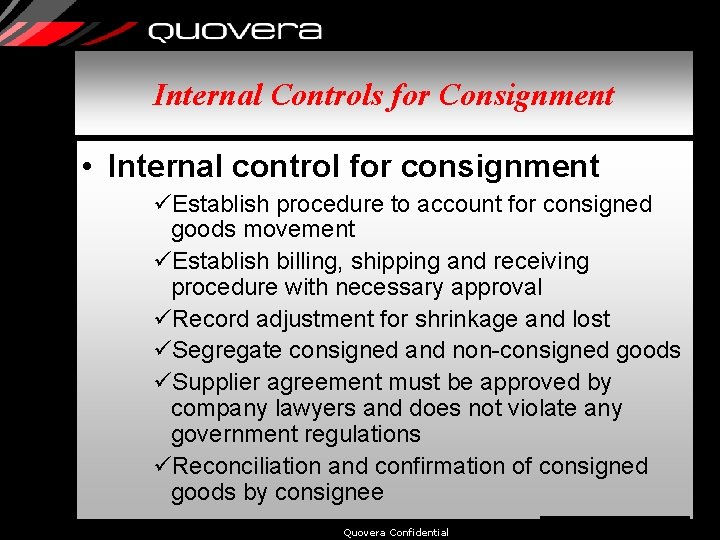 quovera

Internal Controls for Consignment

• Internal control for consignment

✓Establish procedure to account for consigned goods movement

✓Establish billing, shipping and receiving procedure with necessary approval

✓Record adjustment for shrinkage and lost

✓Segregate consigned and non-consigned goods

✓Supplier agreement must be approved by company lawyers and does not violate any government regulations

✓Reconciliation and confirmation of consigned goods by consignee

Quovera Confidential